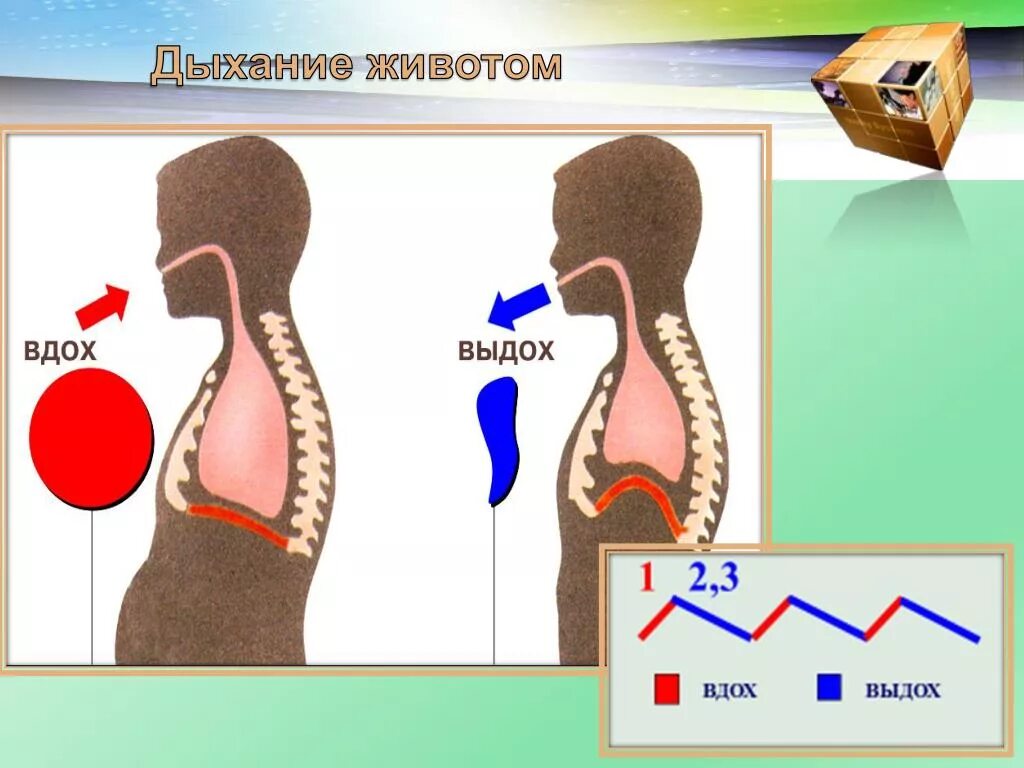 Дыхание животом

ВДОХ

ВЫДОХ

1 2,3

ВДОХ ВЫДОХ